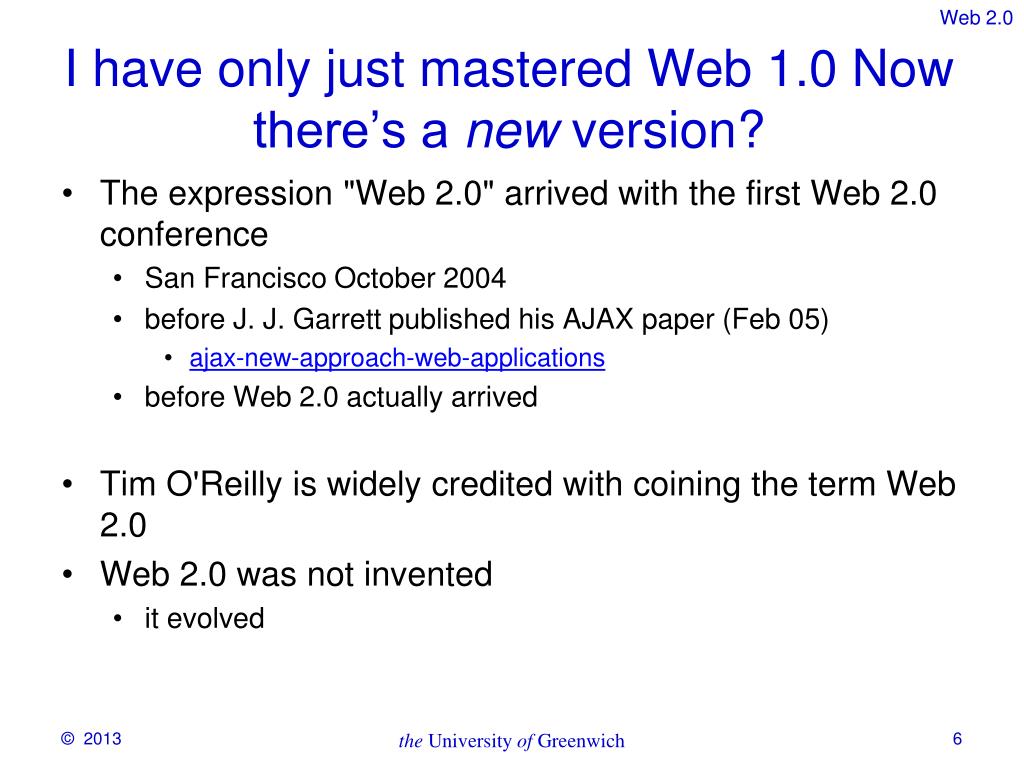 Web 2.0

I have only just mastered Web 1.0 Now there's a new version?

• The expression "Web 2.0" arrived with the first Web 2.0 conference
  • San Francisco October 2004
  • before J. J. Garrett published his AJAX paper (Feb 05)
    • ajax-new-approach-web-applications
  • before Web 2.0 actually arrived

• Tim O'Reilly is widely credited with coining the term Web 2.0
• Web 2.0 was not invented
  • it evolved

© 2013

the University of Greenwich

6